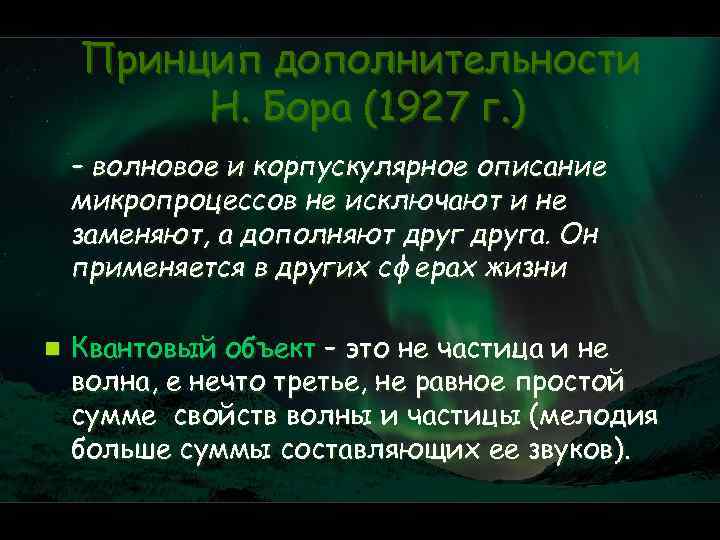 Принцип дополнительности Н. Бора (1927 г.)

– волновое и корпускулярное описание микропроцессов не исключают и не заменяют, а дополняют друг друга. Он применяется в других сферах жизни

Квантовый объект – это не частица и не волна, е нечто третье, не равное простой сумме свойств волны и частицы (мелодия больше суммы составляющих ее звуков).